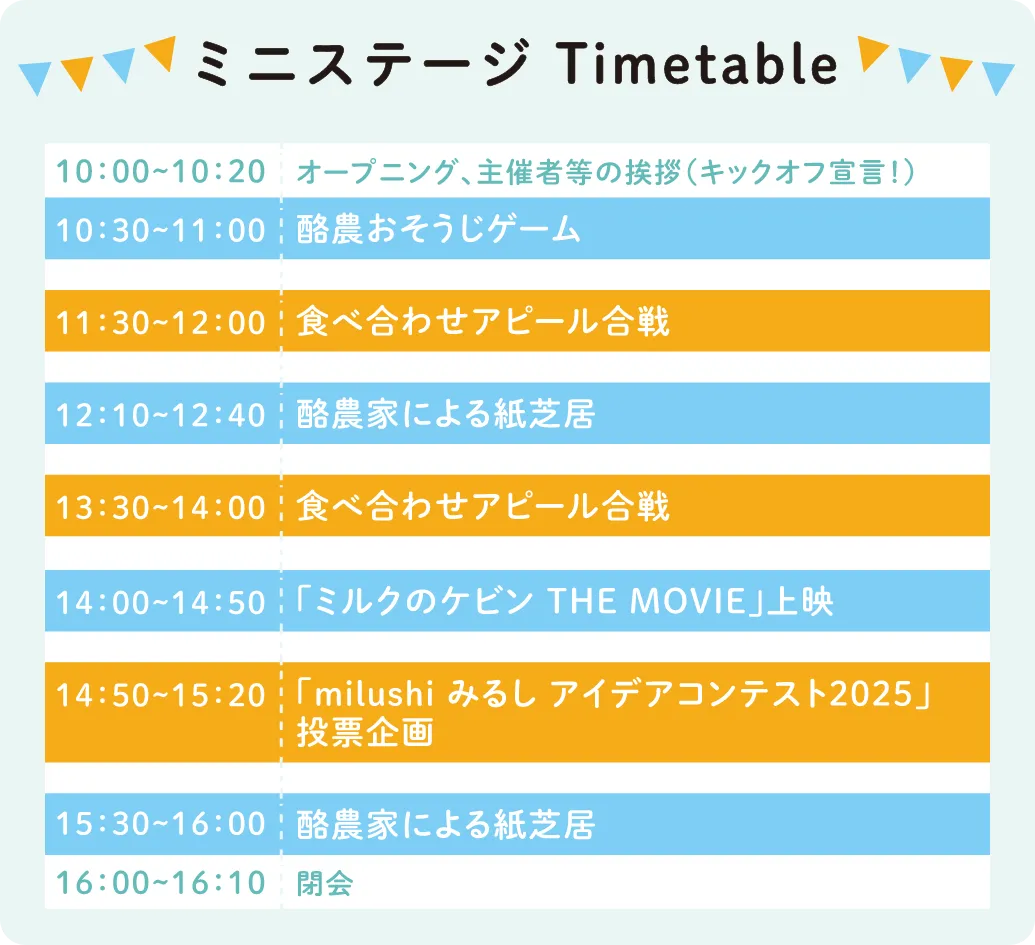 ミニステージ Timetable

| | |
|---|---|
| 10:00~10:20 | オープニング、主催者等の挨拶(キックオフ宣言!) |
| 10:30~11:00 | 酪農おそうじゲーム |
| 11:30~12:00 | 食べ合わせアピール合戦 |
| 12:10~12:40 | 酪農家による紙芝居 |
| 13:30~14:00 | 食べ合わせアピール合戦 |
| 14:00~14:50 | 「ミルクのケビン THE MOVIE」上映 |
| 14:50~15:20 | 「milushi みるし アイデアコンテスト2025」投票企画 |
| 15:30~16:00 | 酪農家による紙芝居 |
| 16:00~16:10 | 閉会 |